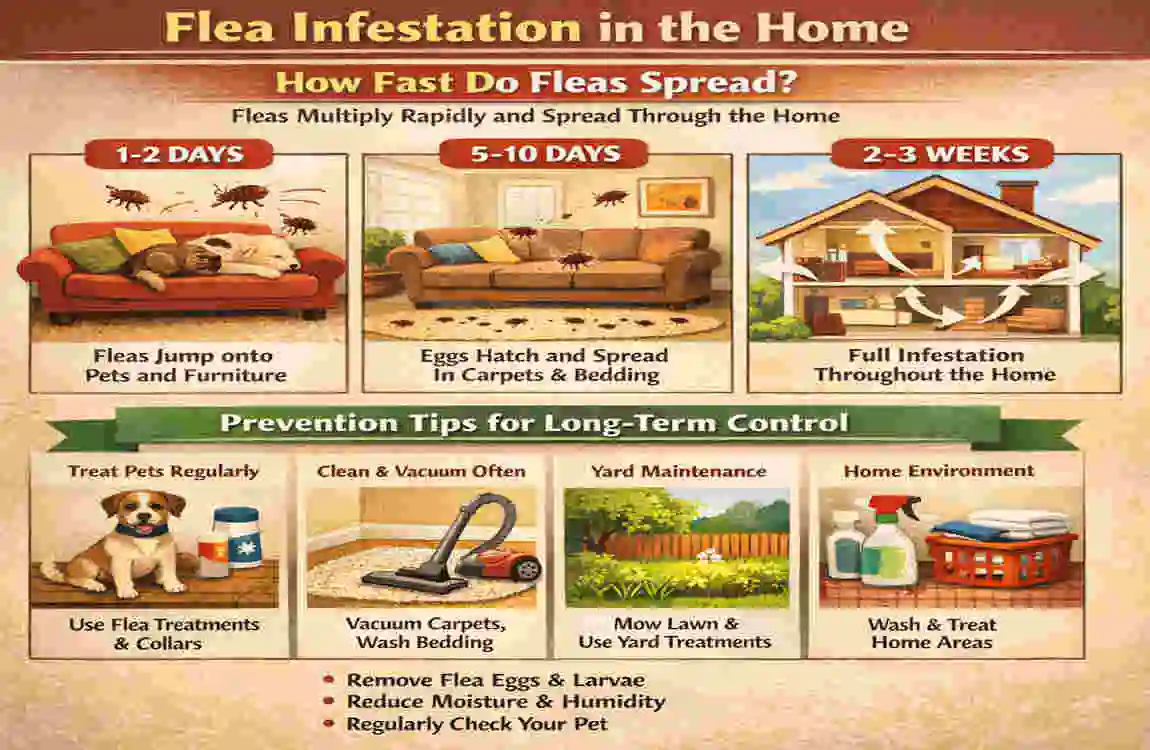 Flea Infestation in the Home

How Fast Do Fleas Spread?

Fleas Multiply Rapidly and Spread Through the Home

1-2 DAYS

Fleas Jump onto Pets and Furniture

5-10 DAYS

Eggs Hatch and Spread In Carpets & Bedding

2-3 WEEKS

Full Infestation Throughout the Home

Prevention Tips for Long-Term Control

Treat Pets Regularly

Use Flea Treatments & Collars

Clean & Vacuum Often

Vacuum Carpets, Wash Bedding

Yard Maintenance

Mow Lawn & Use Yard Treatments

Home Environment

Wash & Treat Home Areas

• Remove Flea Eggs & Larvae
• Reduce Moisture & Humidity
• Regularly Check Your Pet